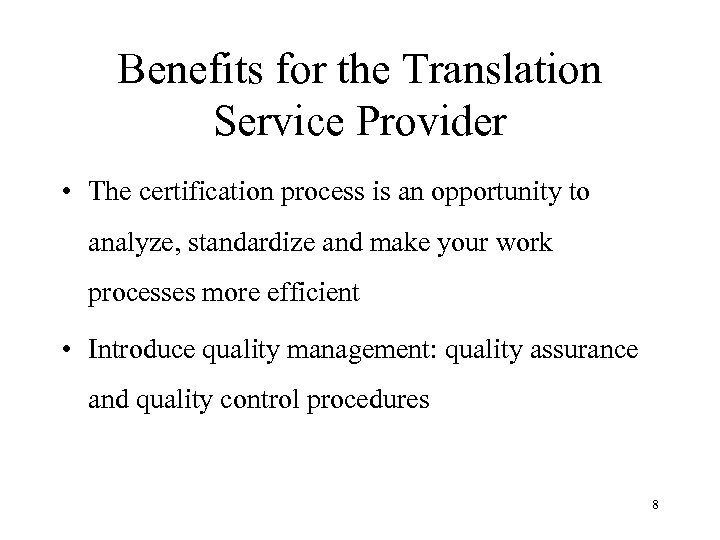 Benefits for the Translation Service Provider

• The certification process is an opportunity to analyze, standardize and make your work processes more efficient

• Introduce quality management: quality assurance and quality control procedures

8